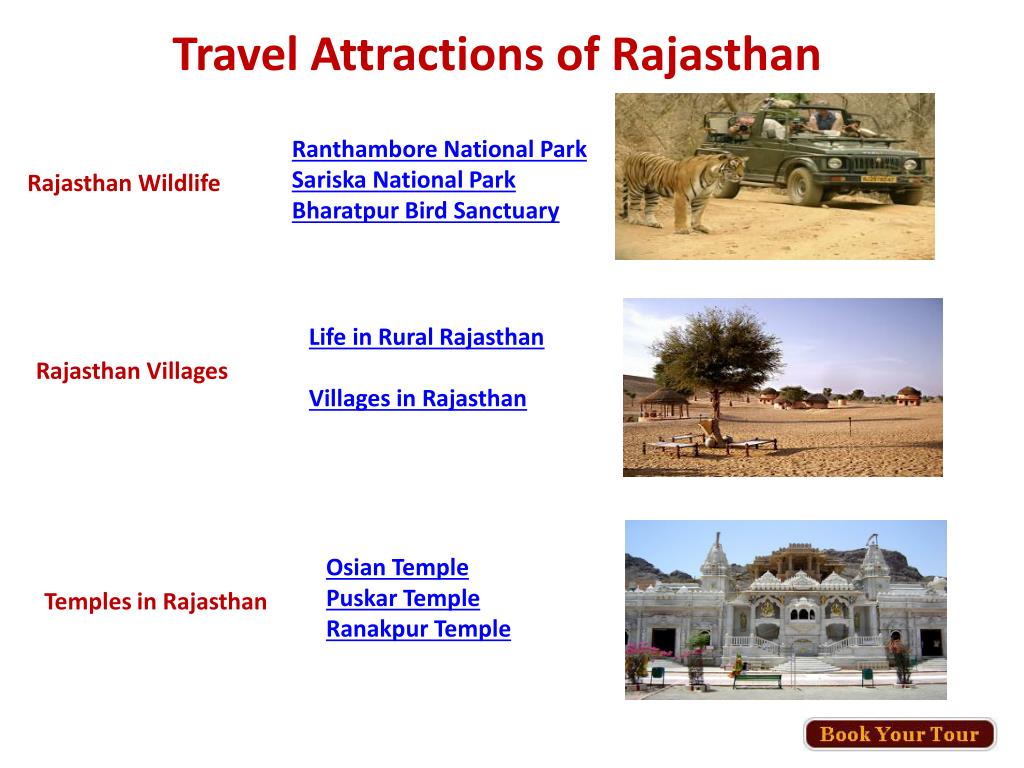 Travel Attractions of Rajasthan

Rajasthan Wildlife

Ranthambore National Park
Sariska National Park
Bharatpur Bird Sanctuary

Rajasthan Villages

Life in Rural Rajasthan

Villages in Rajasthan

Temples in Rajasthan

Osian Temple
Puskar Temple
Ranakpur Temple

Book Your Tour